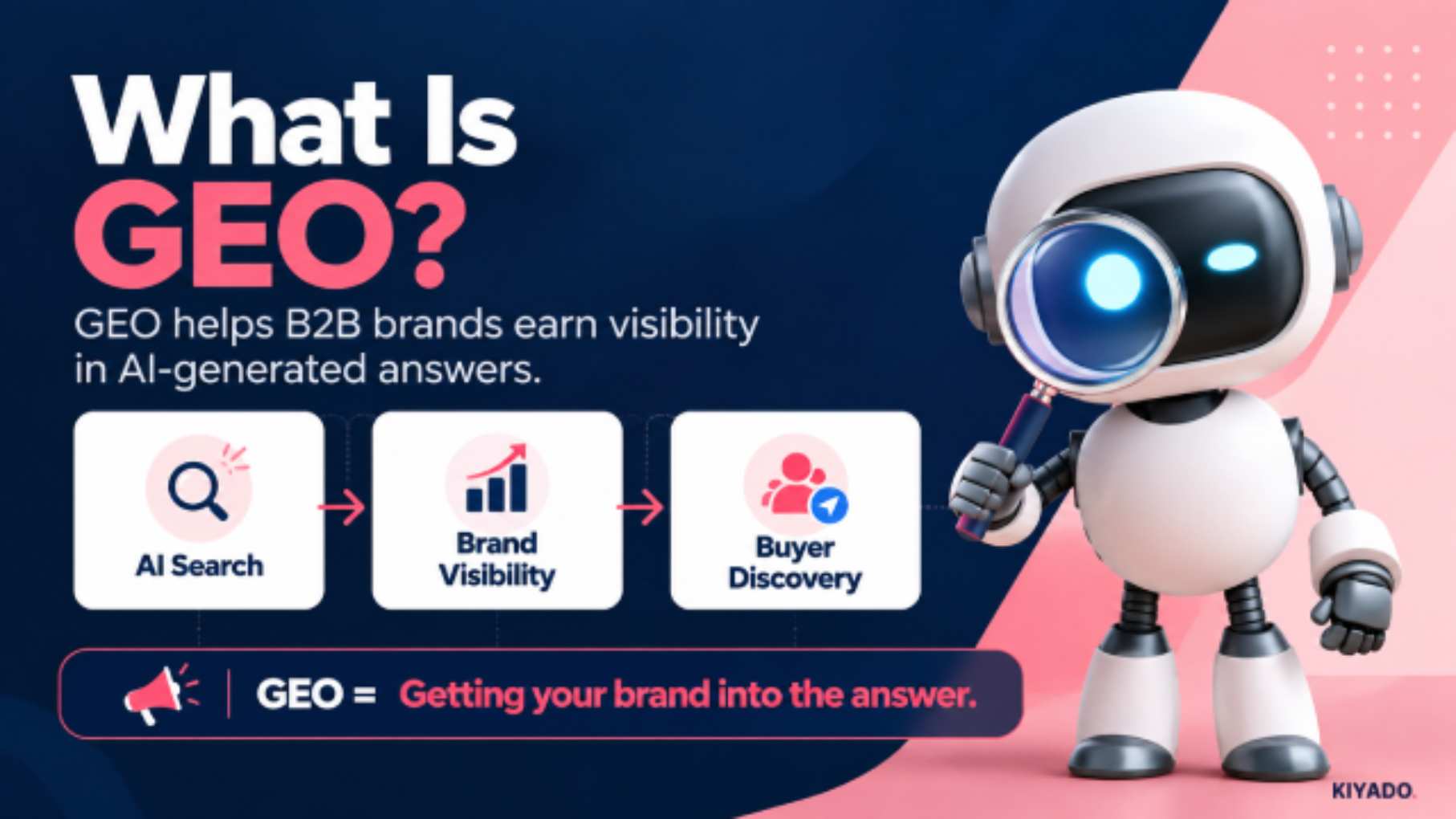 What Is GEO?

GEO helps B2B brands earn visibility in AI-generated answers.

AI Search

Brand Visibility

Buyer Discovery

GEO = Getting your brand into the answer.

KIYADO.